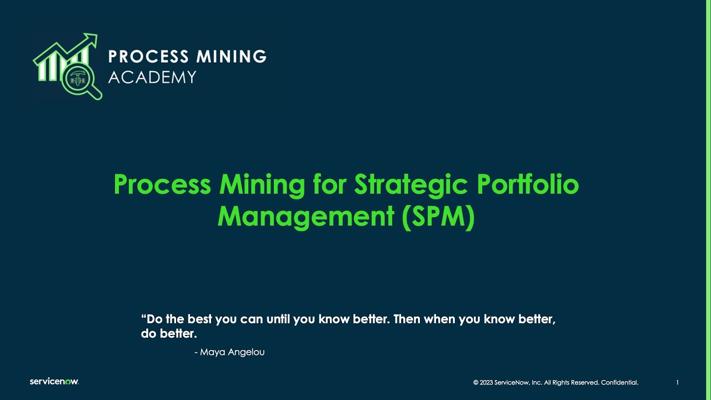 PROCESS MINING
ACADEMY

Process Mining for Strategic Portfolio Management (SPM)

“Do the best you can until you know better. Then when you know better, do better.

- Maya Angelou

servicenow.

© 2023 ServiceNow, Inc. All Rights Reserved. Confidential.

1